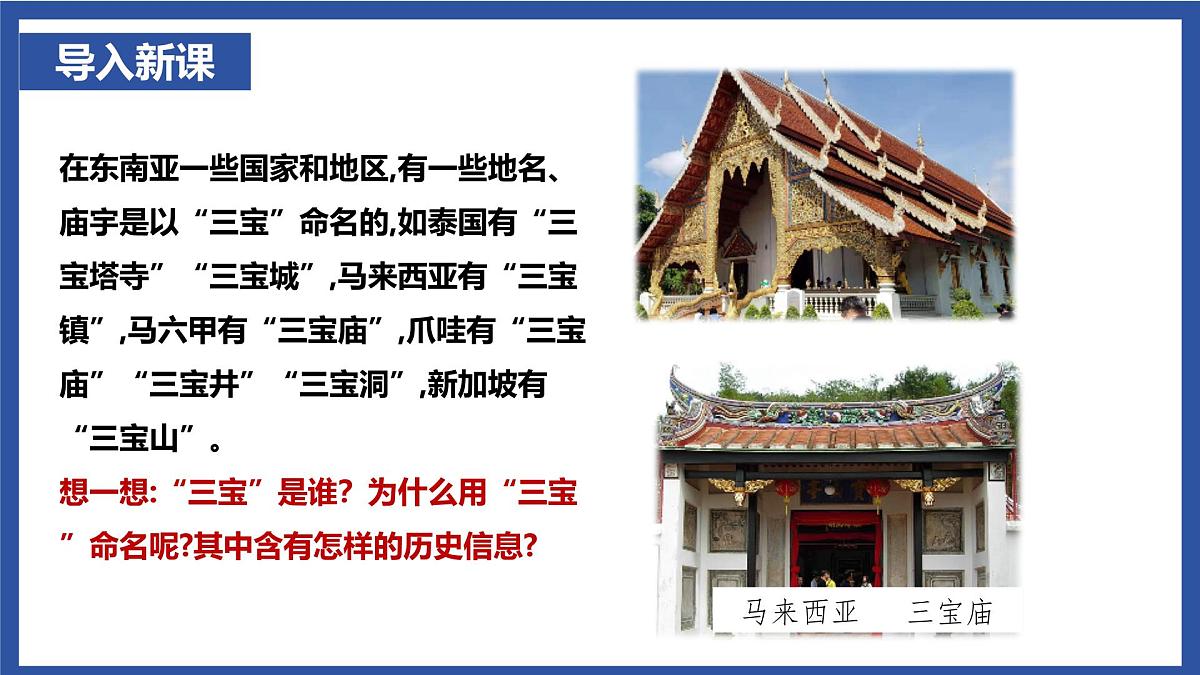 导入新课

在东南亚一些国家和地区,有一些地名、庙宇是以“三宝”命名的,如泰国有“三宝塔寺”“三宝城”,马来西亚有“三宝镇”,马六甲有“三宝庙”,爪哇有“三宝庙”“三宝井”“三宝洞”,新加坡有“三宝山”。

想一想:“三宝”是谁?为什么用“三宝”命名呢?其中含有怎样的历史信息?

马来西亚 三宝庙